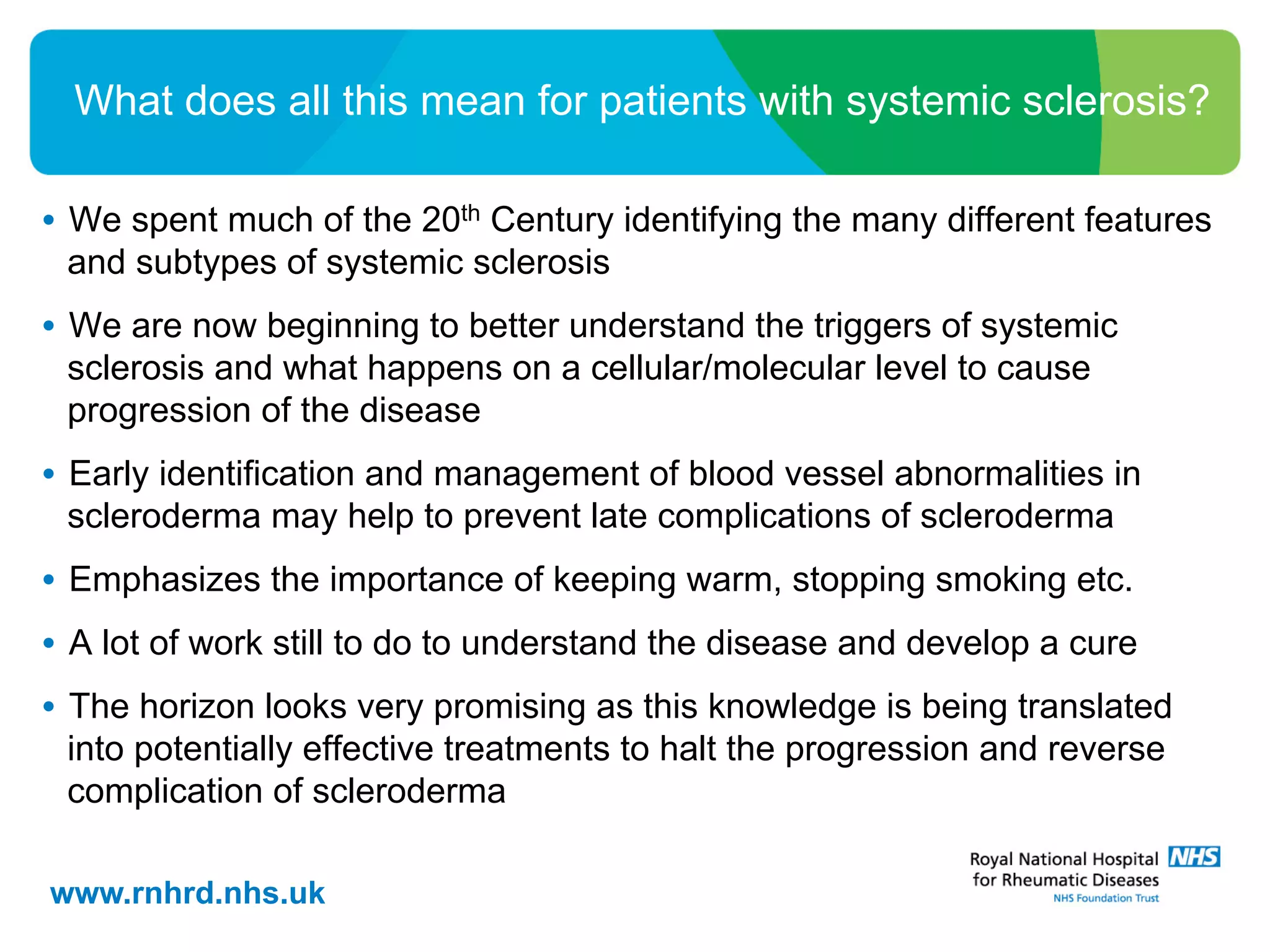 What does all this mean for patients with systemic sclerosis?

• We spent much of the 20$^{th}$ Century identifying the many different features and subtypes of systemic sclerosis

• We are now beginning to better understand the triggers of systemic sclerosis and what happens on a cellular/molecular level to cause progression of the disease

• Early identification and management of blood vessel abnormalities in scleroderma may help to prevent late complications of scleroderma

• Emphasizes the importance of keeping warm, stopping smoking etc.

• A lot of work still to do to understand the disease and develop a cure

• The horizon looks very promising as this knowledge is being translated into potentially effective treatments to halt the progression and reverse complication of scleroderma

www.rnhrd.nhs.uk

Royal National Hospital for Rheumatic Diseases NHS
NHS Foundation Trust